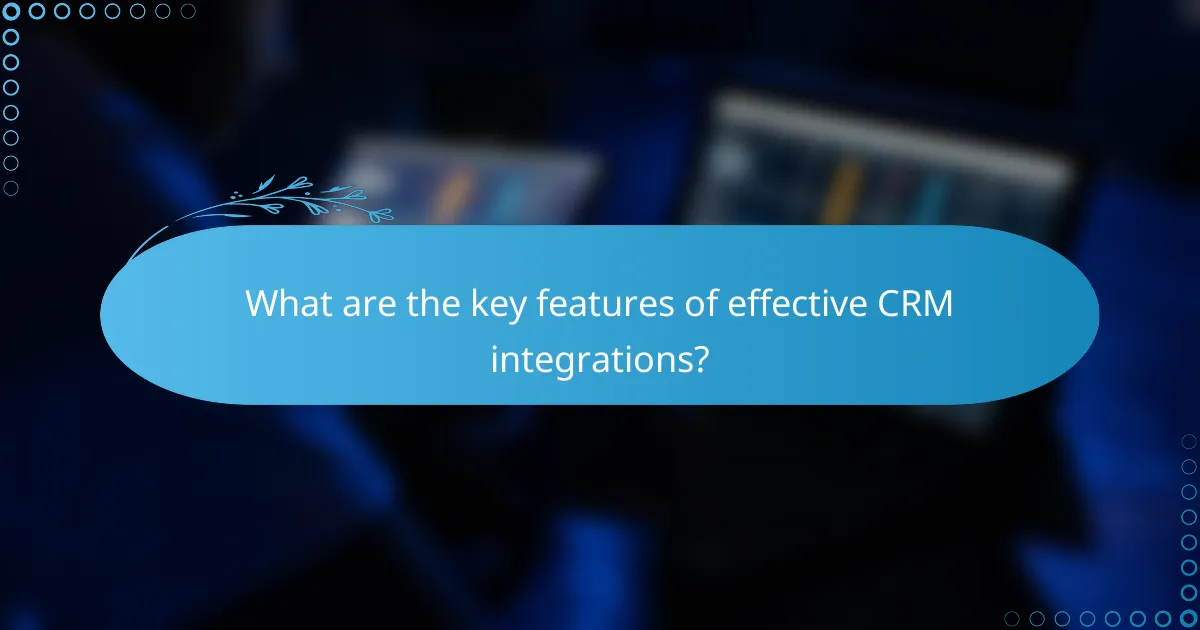 What are the key features of effective CRM integrations?